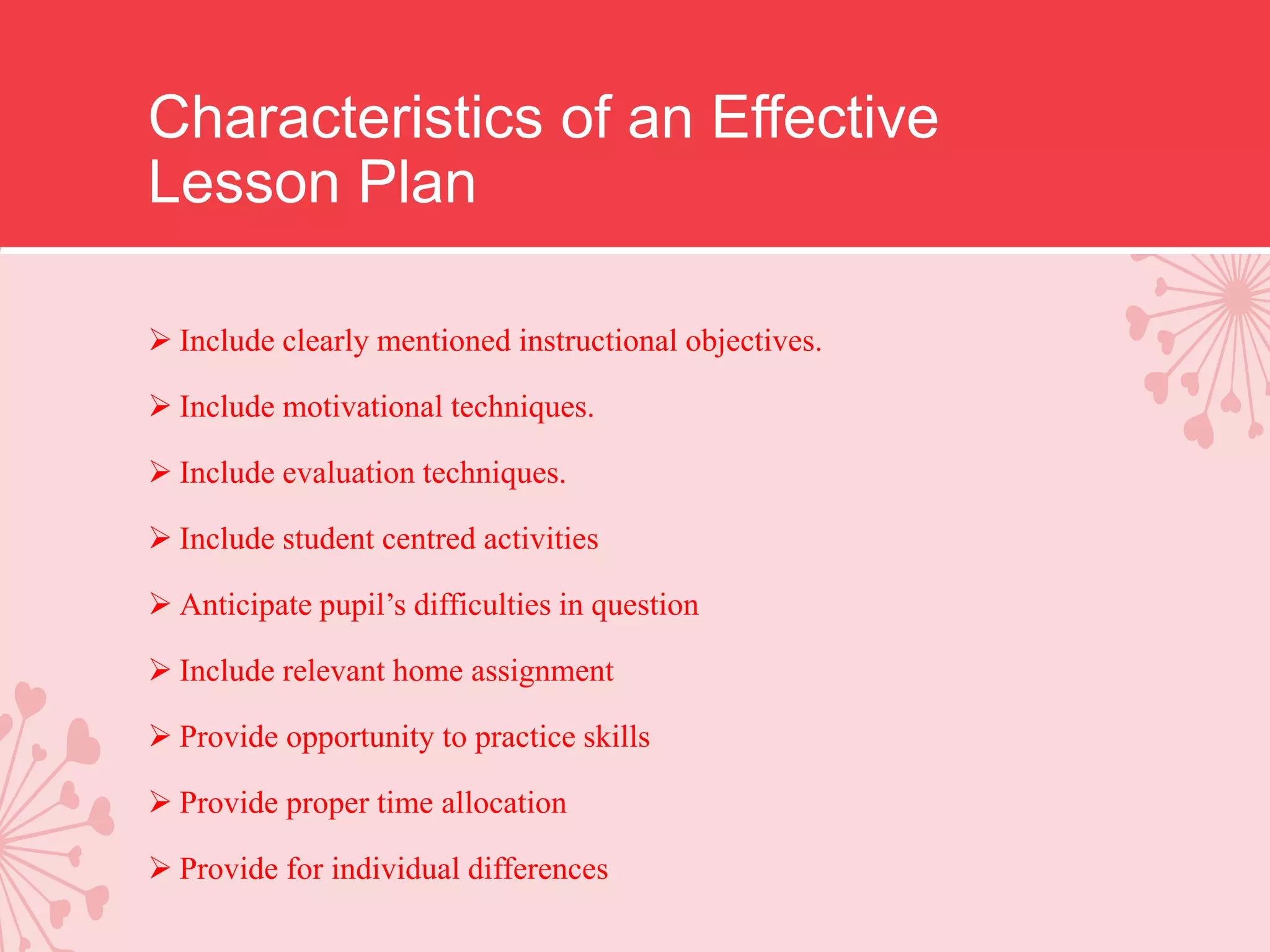 Characteristics of an Effective Lesson Plan

➢ Include clearly mentioned instructional objectives.

➢ Include motivational techniques.

➢ Include evaluation techniques.

➢ Include student centred activities

➢ Anticipate pupil’s difficulties in question

➢ Include relevant home assignment

➢ Provide opportunity to practice skills

➢ Provide proper time allocation

➢ Provide for individual differences